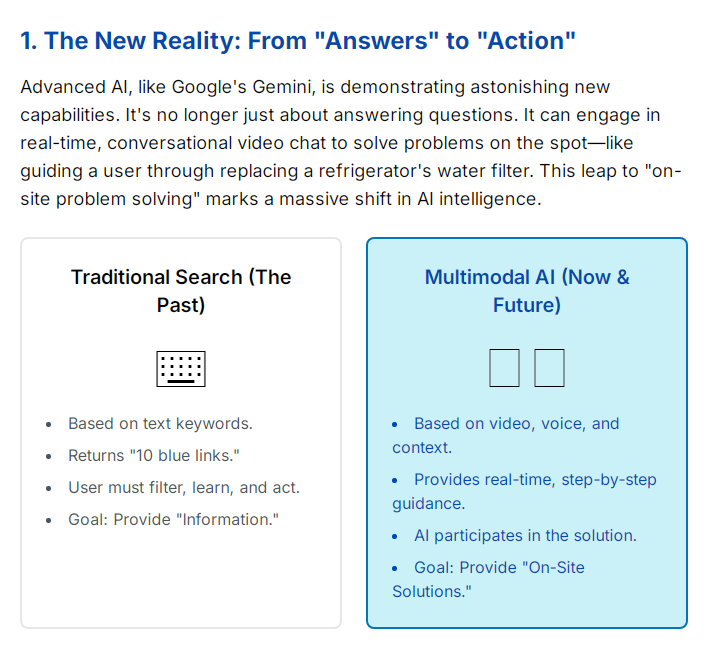 1. The New Reality: From "Answers" to "Action"

Advanced AI, like Google's Gemini, is demonstrating astonishing new capabilities. It's no longer just about answering questions. It can engage in real-time, conversational video chat to solve problems on the spot—like guiding a user through replacing a refrigerator's water filter. This leap to "on-site problem solving" marks a massive shift in AI intelligence.

Traditional Search (The Past)

- Based on text keywords.
- Returns "10 blue links."
- User must filter, learn, and act.
- Goal: Provide "Information."

Multimodal AI (Now & Future)

- Based on video, voice, and context.
- Provides real-time, step-by-step guidance.
- AI participates in the solution.
- Goal: Provide "On-Site Solutions."